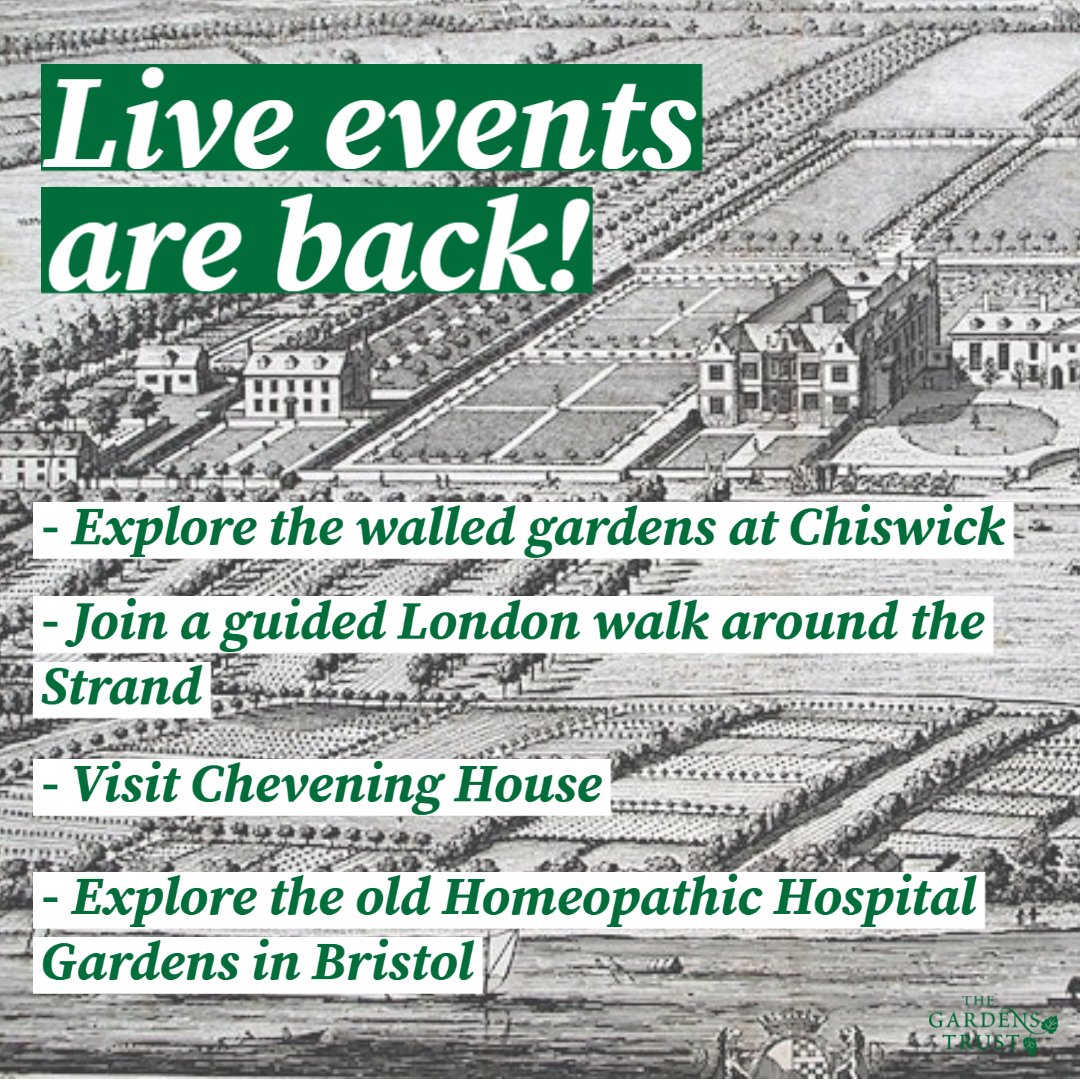 Live events are back!

- Explore the walled gardens at Chiswick

- Join a guided London walk around the Strand

- Visit Chevening House

- Explore the old Homeopathic Hospital Gardens in Bristol

THE GARDENS TRUST